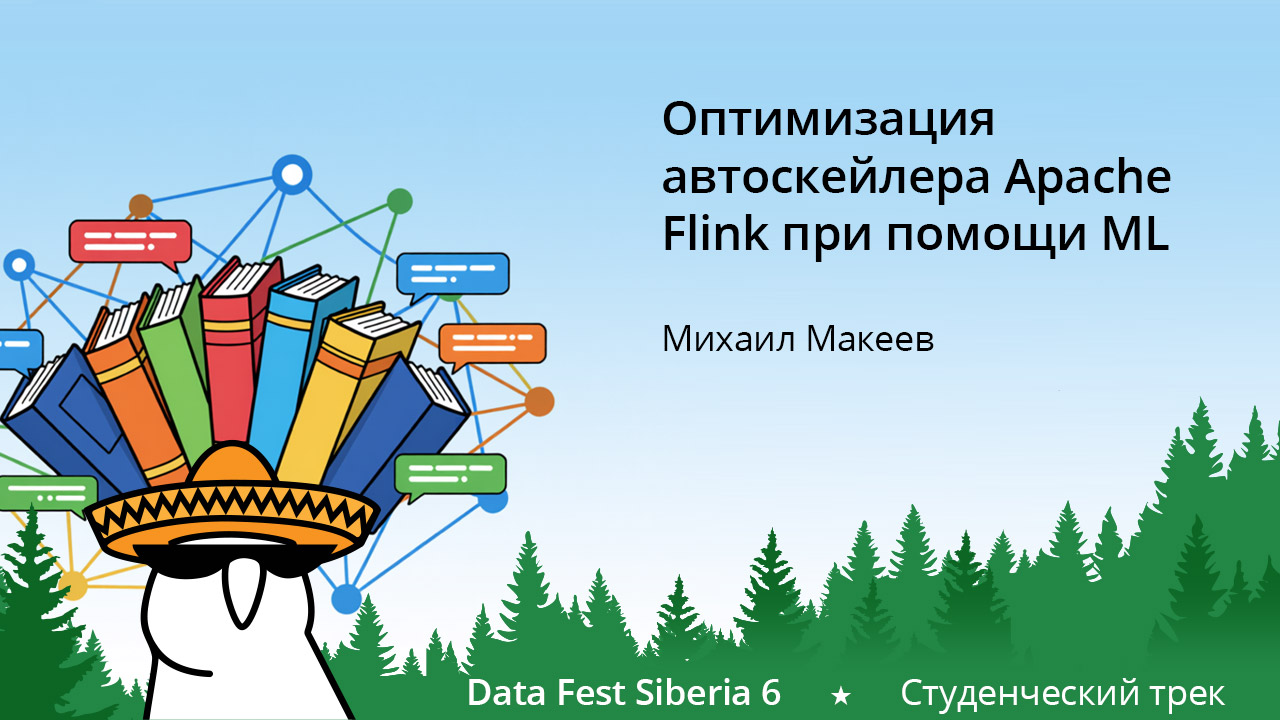 Оптимизация автоскейлера Apache Flink при помощи ML

Михаил Макеев

Data Fest Siberia 6 ★ Студенческий трек